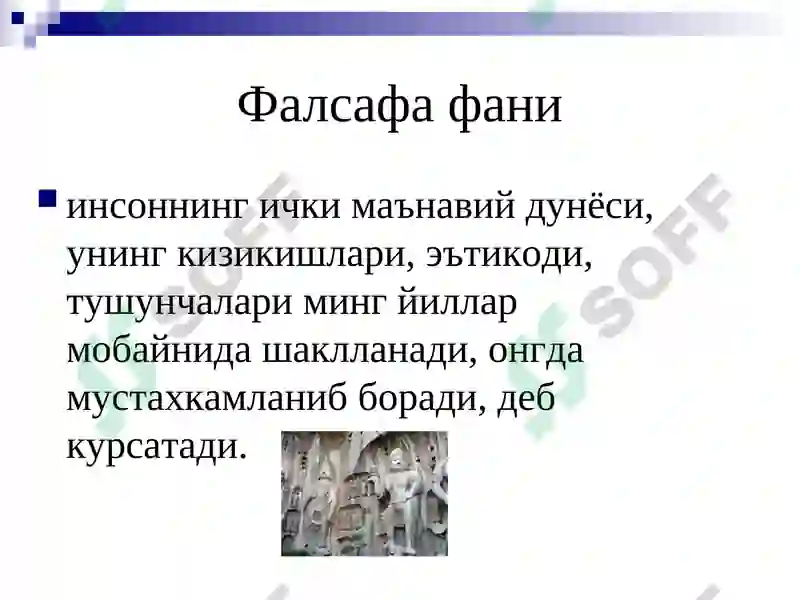 Фалсафа фани

инсоннинг ички маънавий дунёси, унинг кизикишлари, эътикоди, тушунчалари минг йиллар мобайнида шаклланади, онгда мустахкамланиб боради, деб курсатади.

SOFF SOFF